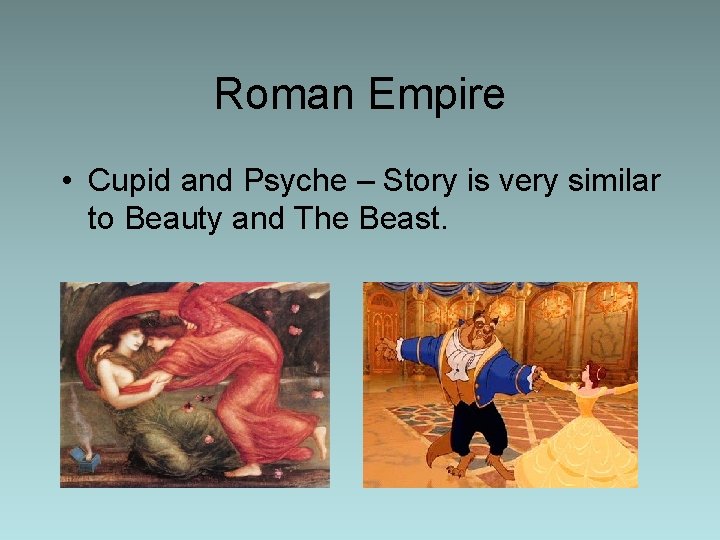 Roman Empire

• Cupid and Psyche – Story is very similar to Beauty and The Beast.